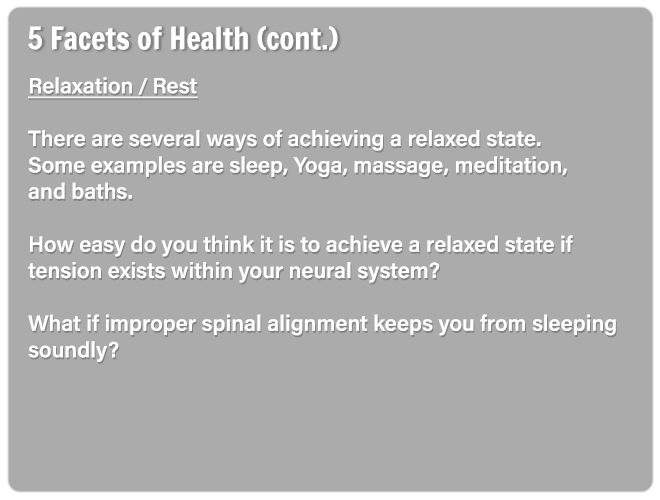 5 Facets of Health (cont.)

Relaxation / Rest

There are several ways of achieving a relaxed state. Some examples are sleep, Yoga, massage, meditation, and baths.

How easy do you think it is to achieve a relaxed state if tension exists within your neural system?

What if improper spinal alignment keeps you from sleeping soundly?